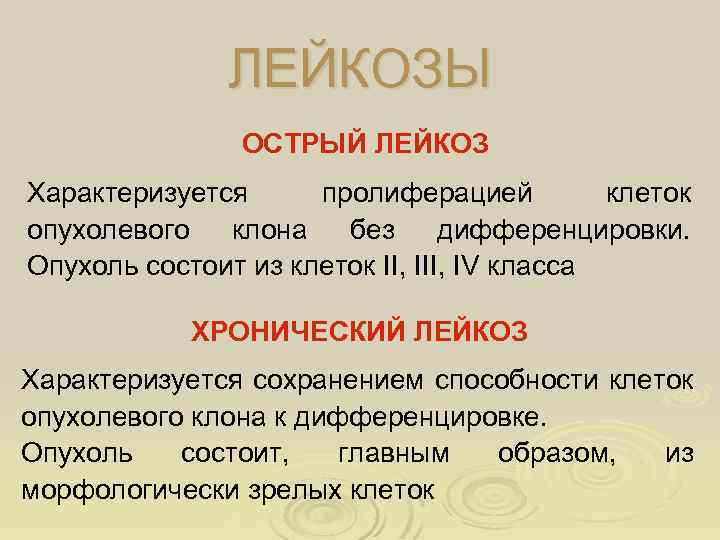 ЛЕЙКОЗЫ

ОСТРЫЙ ЛЕЙКОЗ

Характеризуется пролиферацией клеток опухолевого клона без дифференцировки. Опухоль состоит из клеток II, III, IV класса

ХРОНИЧЕСКИЙ ЛЕЙКОЗ

Характеризуется сохранением способности клеток опухолевого клона к дифференцировке.

Опухоль состоит, главным образом, из морфологически зрелых клеток